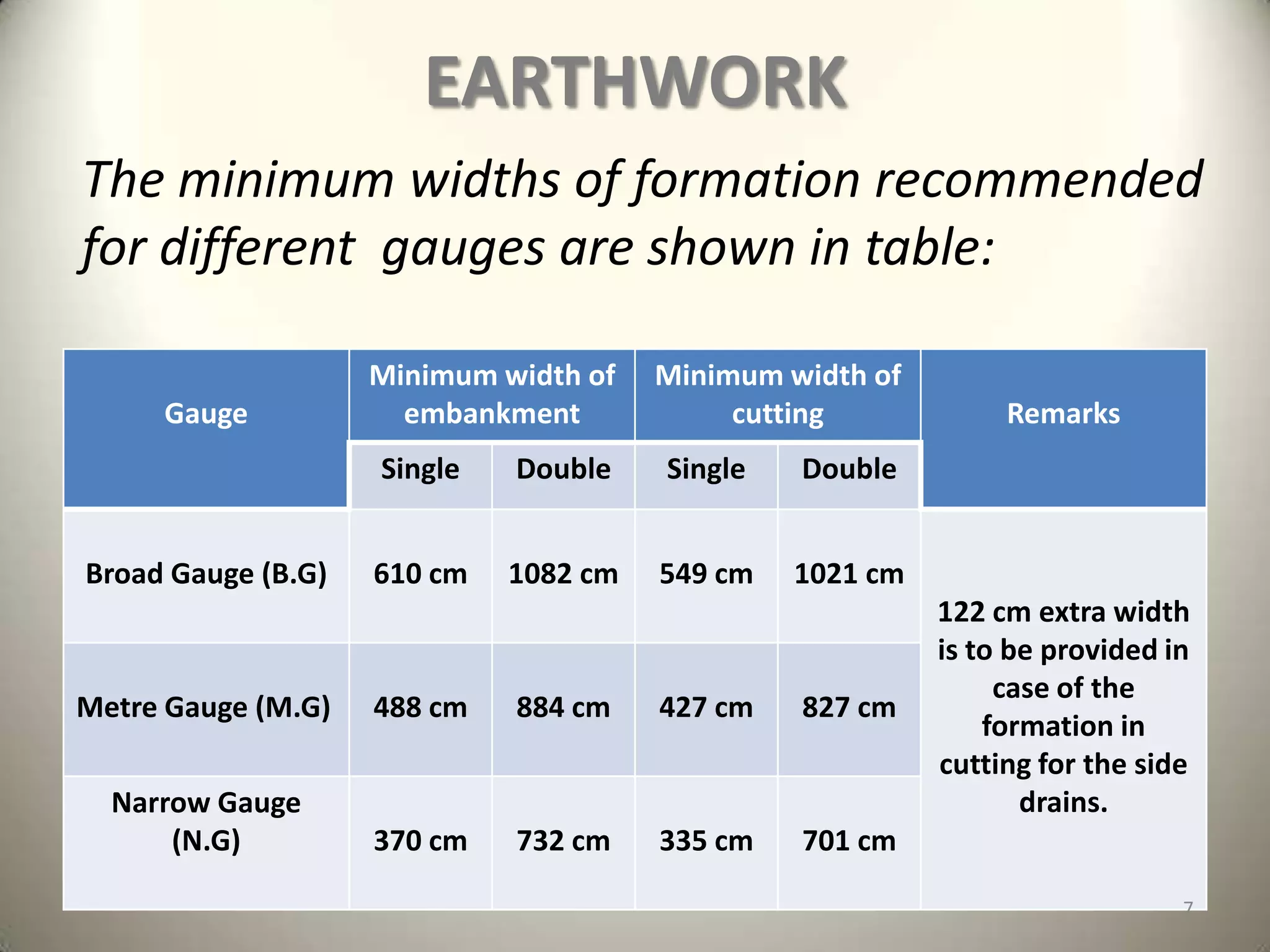 EARTHWORK

The minimum widths of formation recommended for different gauges are shown in table:

| Gauge | Minimum width of embankment | | Minimum width of cutting | | Remarks |
|---|---|---|---|---|---|
| | Single | Double | Single | Double | |
| Broad Gauge (B.G) | 610 cm | 1082 cm | 549 cm | 1021 cm | 122 cm extra width is to be provided in case of the formation in cutting for the side drains. |
| Metre Gauge (M.G) | 488 cm | 884 cm | 427 cm | 827 cm | |
| Narrow Gauge (N.G) | 370 cm | 732 cm | 335 cm | 701 cm | |

7